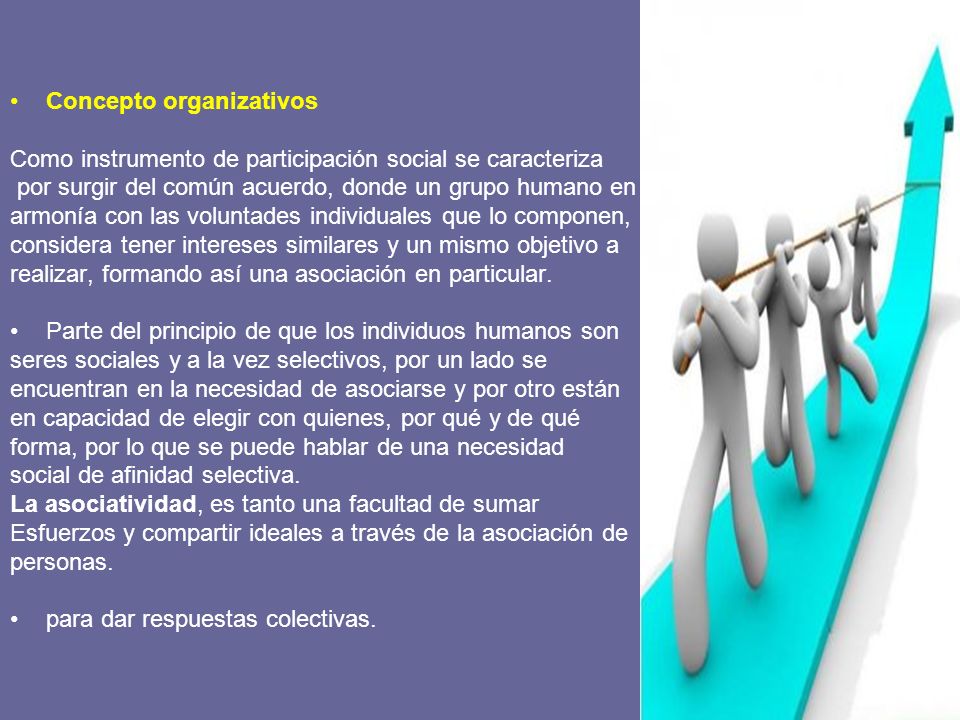 • Concepto organizativos

Como instrumento de participación social se caracteriza por surgir del común acuerdo, donde un grupo humano en armonía con las voluntades individuales que lo componen, considera tener intereses similares y un mismo objetivo a realizar, formando así una asociación en particular.

• Parte del principio de que los individuos humanos son seres sociales y a la vez selectivos, por un lado se encuentran en la necesidad de asociarse y por otro están en capacidad de elegir con quienes, por qué y de qué forma, por lo que se puede hablar de una necesidad social de afinidad selectiva.
La asociatividad, es tanto una facultad de sumar Esfuerzos y compartir ideales a través de la asociación de personas.

• para dar respuestas colectivas.